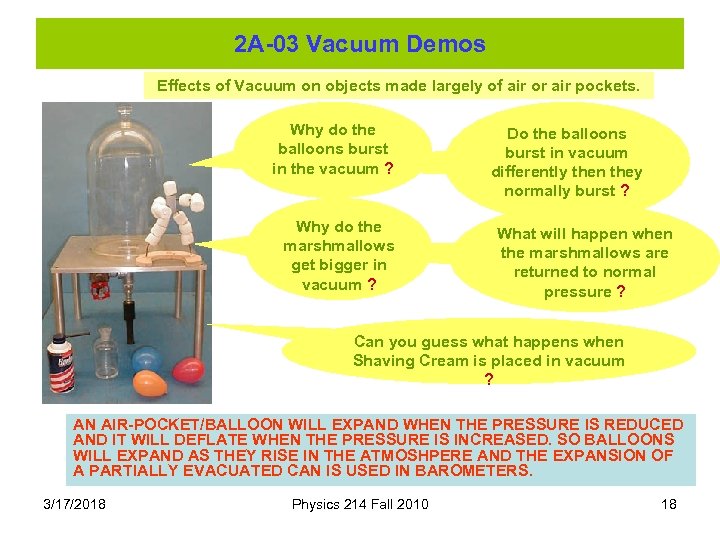 2A-03 Vacuum Demos

Effects of Vacuum on objects made largely of air or air pockets.

Why do the balloons burst in the vacuum ?

Do the balloons burst in vacuum differently then they normally burst ?

Why do the marshmallows get bigger in vacuum ?

What will happen when the marshmallows are returned to normal pressure ?

Can you guess what happens when Shaving Cream is placed in vacuum ?

AN AIR-POCKET/BALLOON WILL EXPAND WHEN THE PRESSURE IS REDUCED AND IT WILL DEFLATE WHEN THE PRESSURE IS INCREASED. SO BALLOONS WILL EXPAND AS THEY RISE IN THE ATMOSHPERE AND THE EXPANSION OF A PARTIALLY EVACUATED CAN IS USED IN BAROMETERS.

3/17/2018 Physics 214 Fall 2010 18